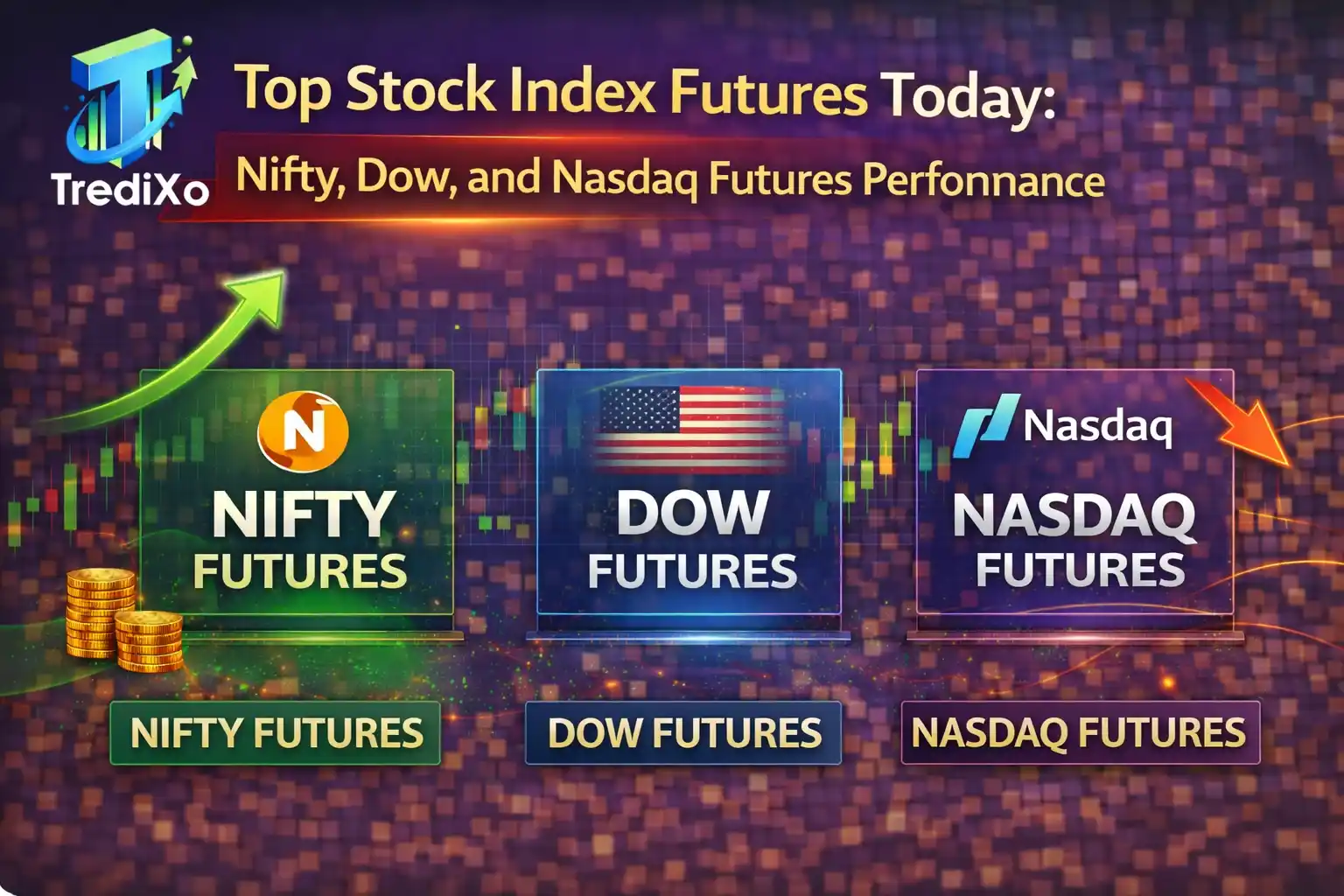 TrediXo

Top Stock Index Futures Today:

Nifty, Dow, and Nasdaq Futures Perfonnance

N

NIFTY FUTURES

DOW FUTURES

Nasdaq

NASDAQ FUTURES

NIFTY FUTURES

DOW FUTURES

NASDAQ FUTURES